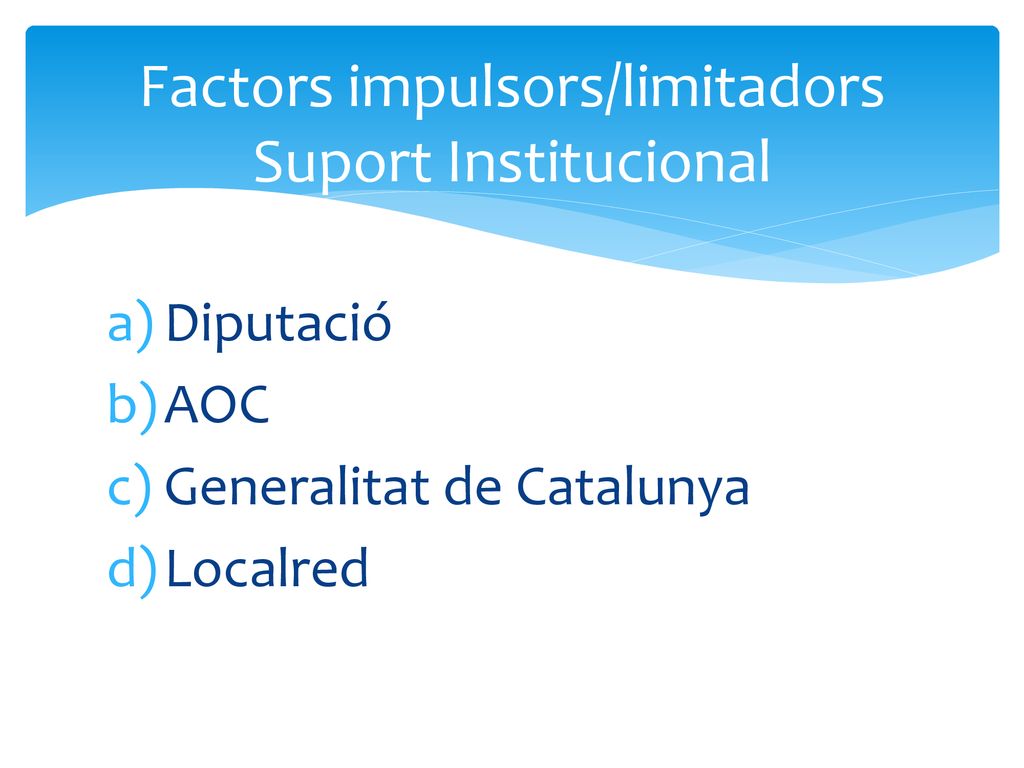 Factors impulsors/limitadors
Suport Institucional

a) Diputació
b) AOC
c) Generalitat de Catalunya
d) Localred